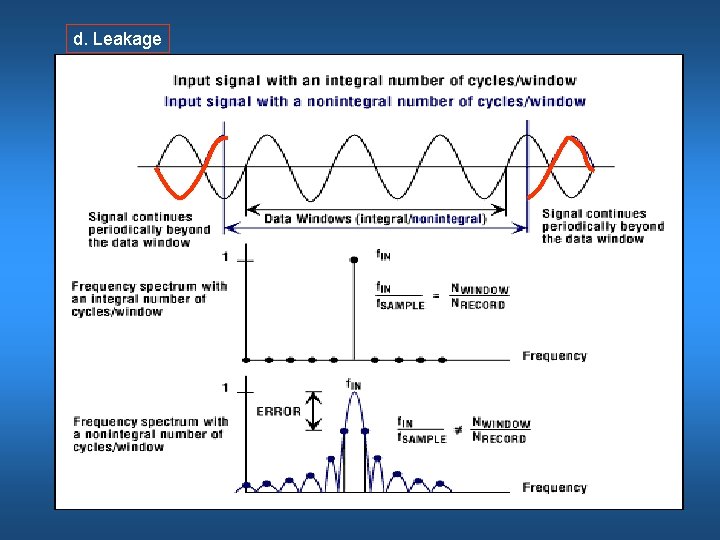 d. Leakage

Input signal with an integral number of cycles/window
Input signal with a nonintegral number of cycles/window

Signal continues periodically beyond the data window

Data Windows (integral/nonintegral)

Signal continues periodically beyond the data window

1

$f_{IN}$

Frequency spectrum with an integral number of cycles/window

$\frac{f_{IN}}{f_{SAMPLE}} = \frac{N_{WINDOW}}{N_{RECORD}}$

Frequency

1

$f_{IN}$

ERROR

Frequency spectrum with a nonintegral number of cycles/window

$\frac{f_{IN}}{f_{SAMPLE}} \neq \frac{N_{WINDOW}}{N_{RECORD}}$

Frequency